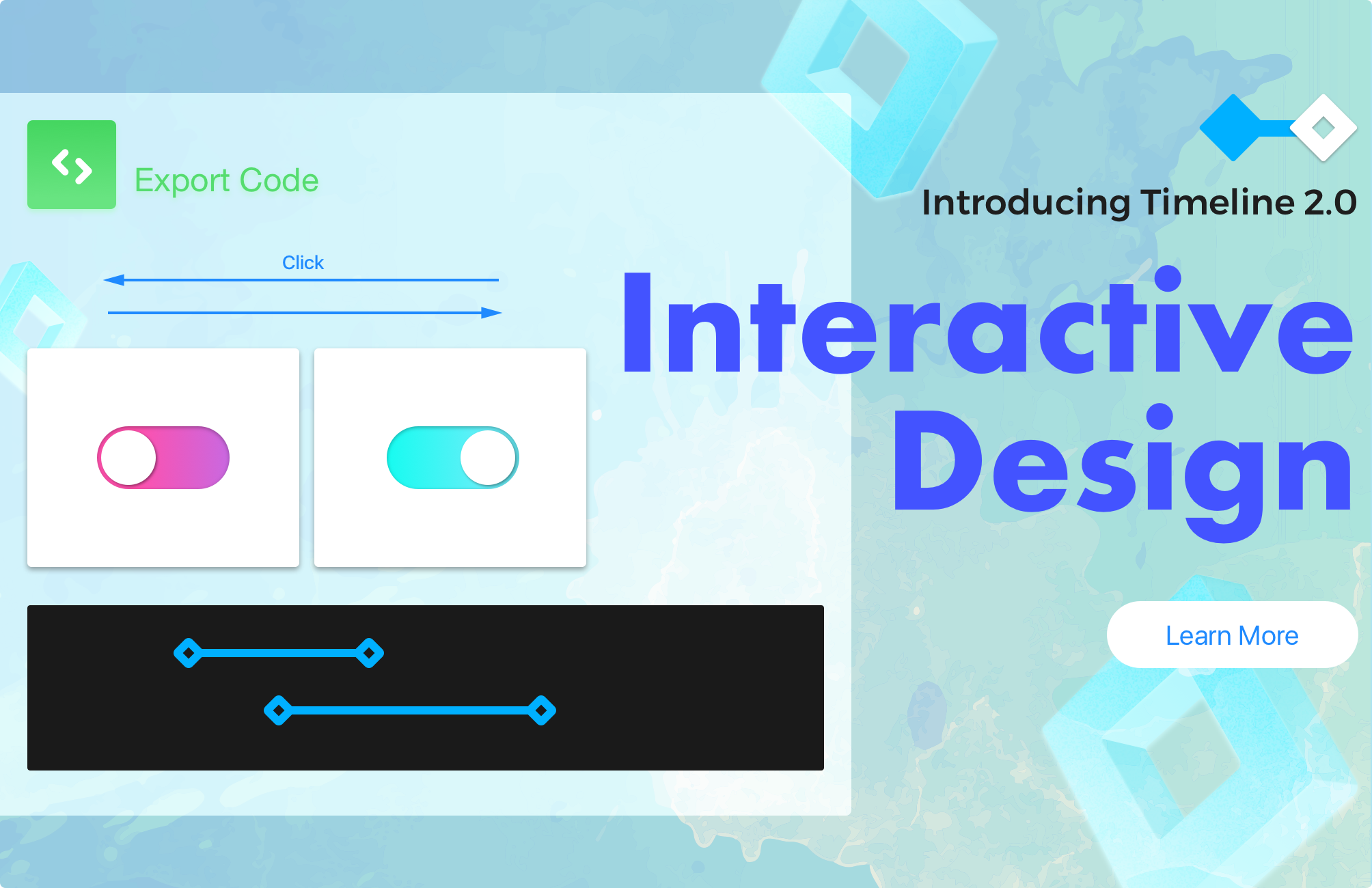 Export Code

Click

Introducing Timeline 2.0

Interactive Design

Learn More